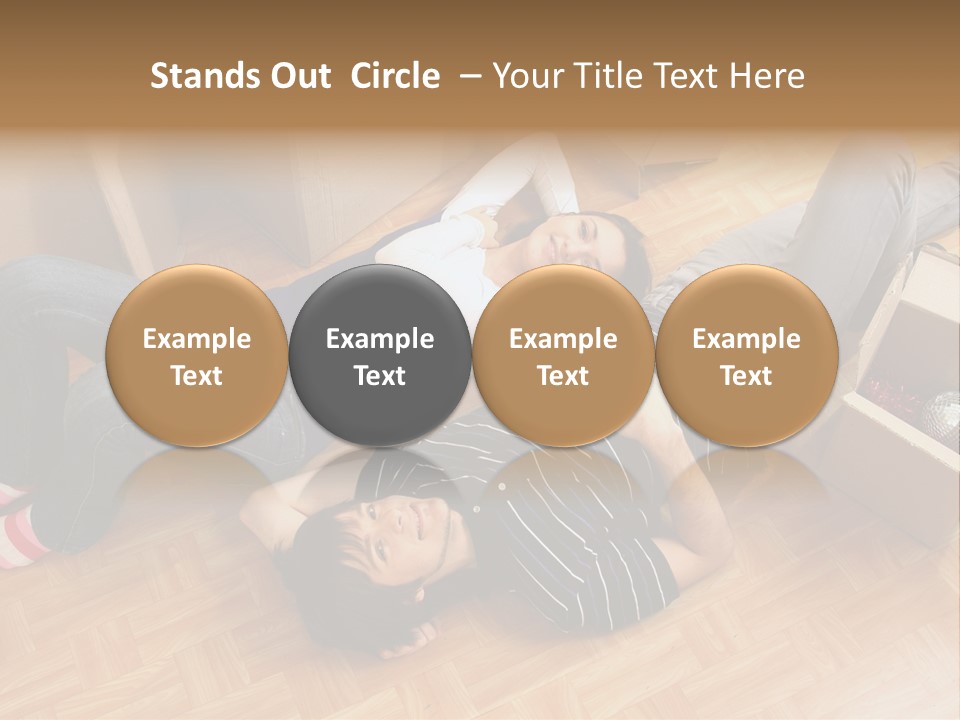 Stands Out Circle – Your Title Text Here

Example Text

Example Text

Example Text

Example Text